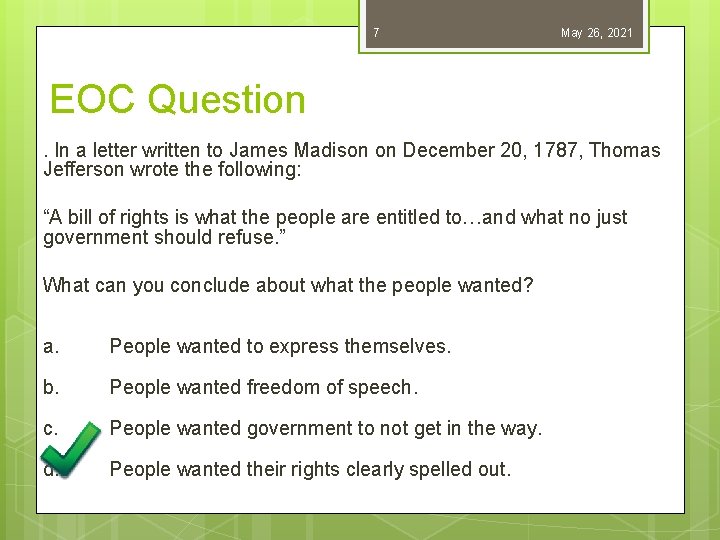 7

May 26, 2021

EOC Question

. In a letter written to James Madison on December 20, 1787, Thomas Jefferson wrote the following:

“A bill of rights is what the people are entitled to…and what no just government should refuse.”

What can you conclude about what the people wanted?

a. People wanted to express themselves.

b. People wanted freedom of speech.

c. People wanted government to not get in the way.

d. People wanted their rights clearly spelled out.